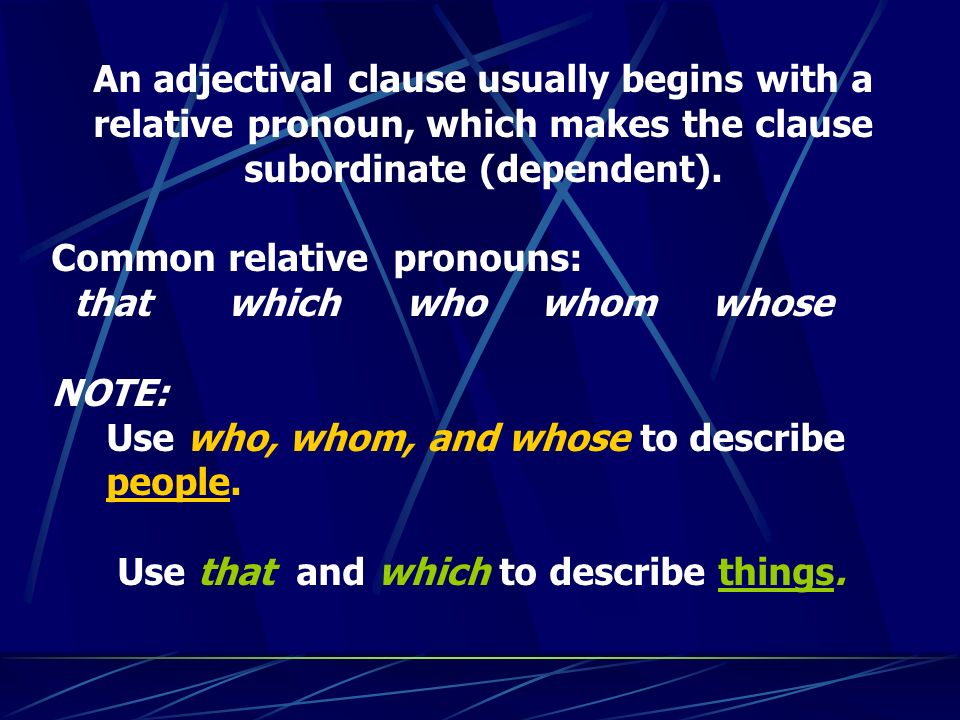 An adjectival clause usually begins with a relative pronoun, which makes the clause subordinate (dependent).

Common relative pronouns:
that which who whom whose

NOTE:
Use who, whom, and whose to describe people.

Use that and which to describe things.